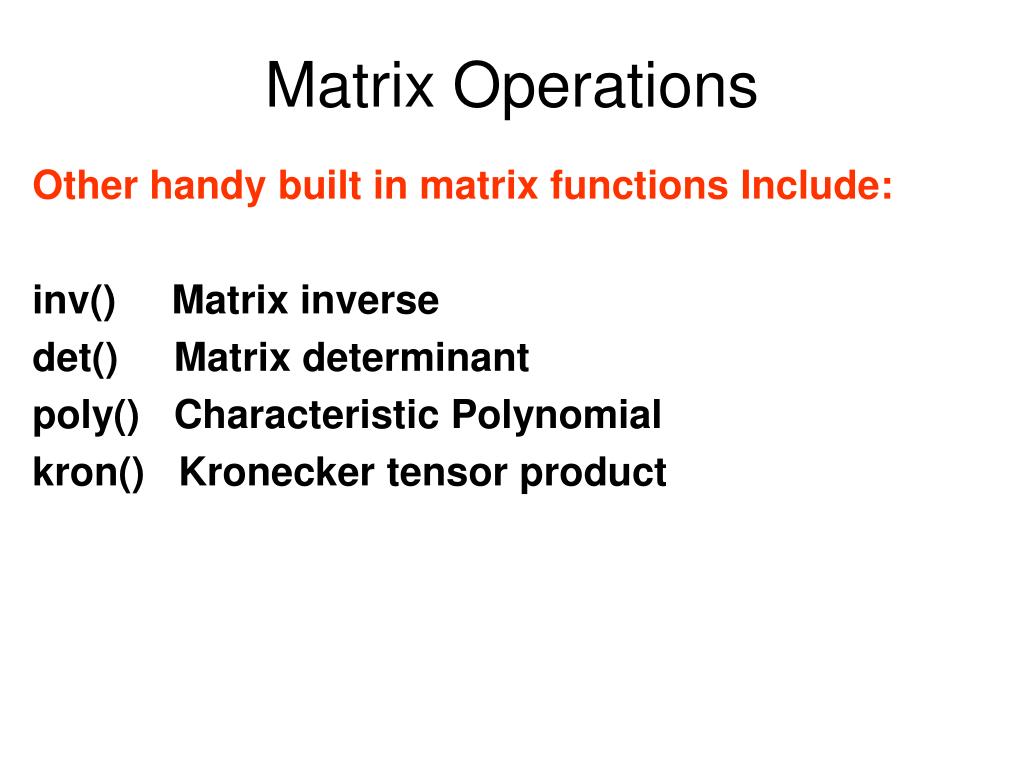 Matrix Operations

Other handy built in matrix functions Include:

inv() Matrix inverse
det() Matrix determinant
poly() Characteristic Polynomial
kron() Kronecker tensor product